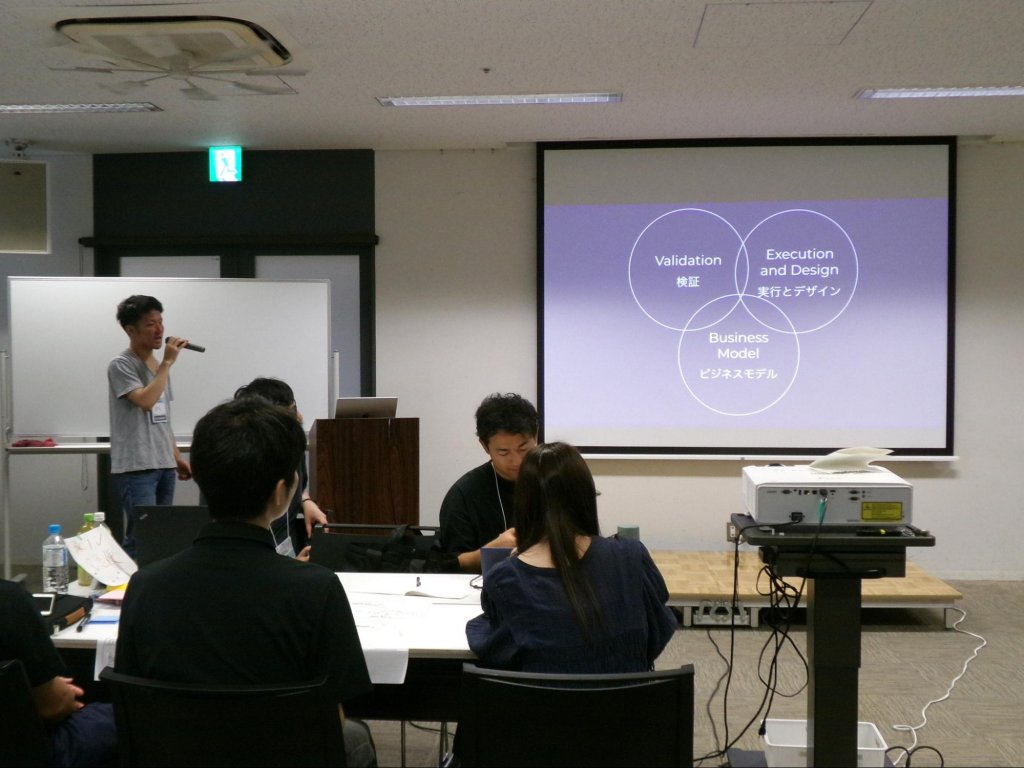 Validation
検証

Execution and Design
実行とデザイン

Business Model
ビジネスモデル